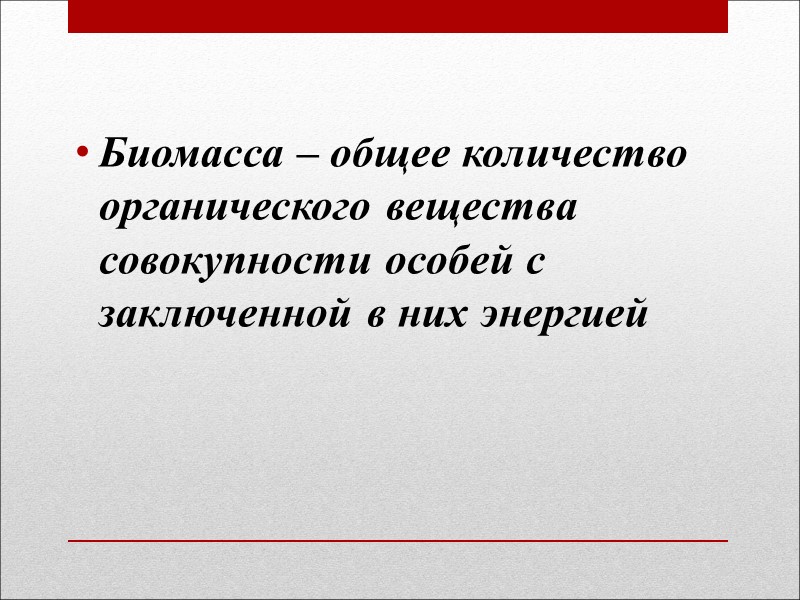 • Биомасса – общее количество органического вещества совокупности особей с заключенной в них энергией